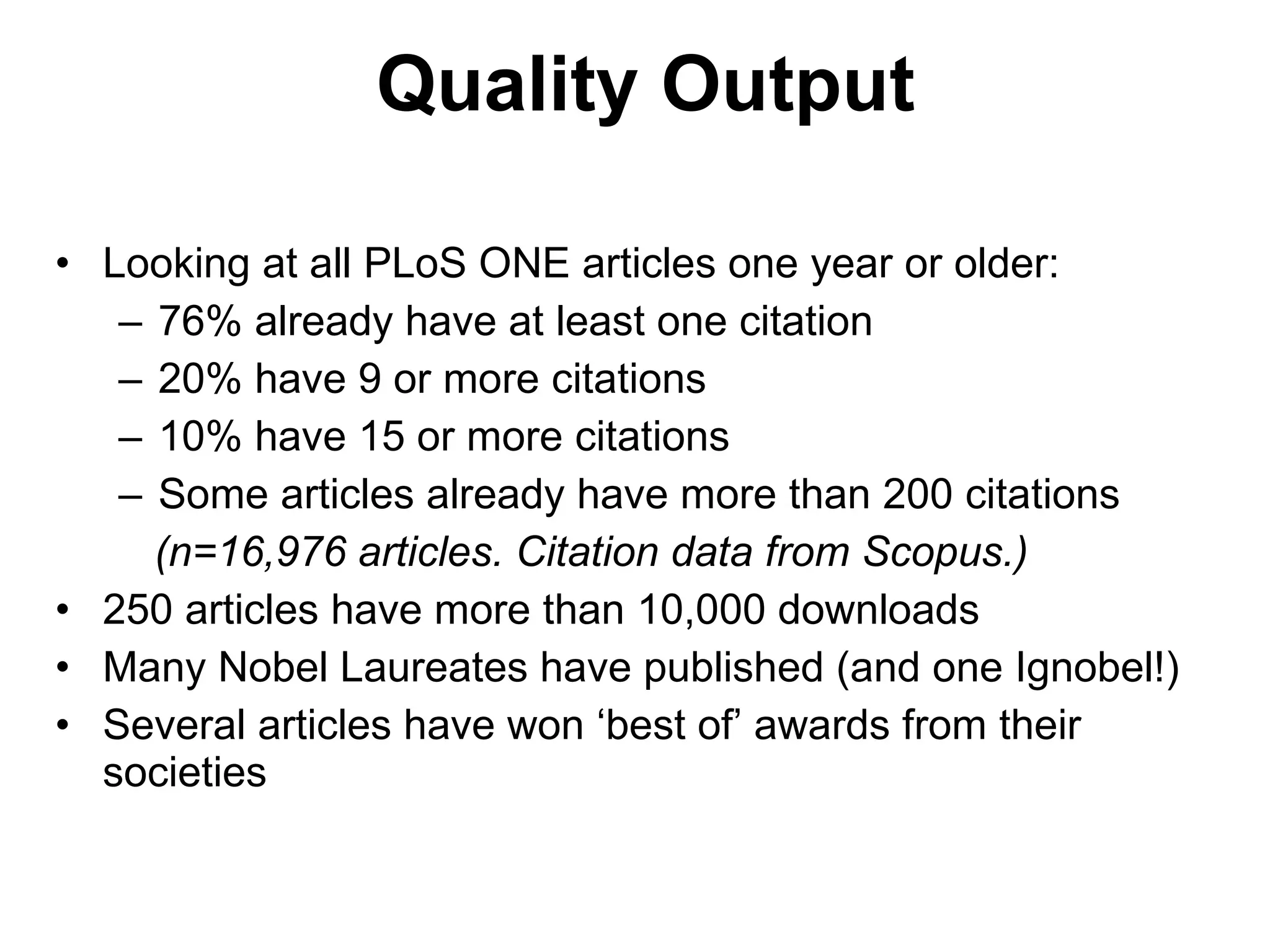 Quality Output

• Looking at all PLoS ONE articles one year or older:
  – 76% already have at least one citation
  – 20% have 9 or more citations
  – 10% have 15 or more citations
  – Some articles already have more than 200 citations
  (n=16,976 articles. Citation data from Scopus.)
• 250 articles have more than 10,000 downloads
• Many Nobel Laureates have published (and one Ignobel!)
• Several articles have won ‘best of’ awards from their societies